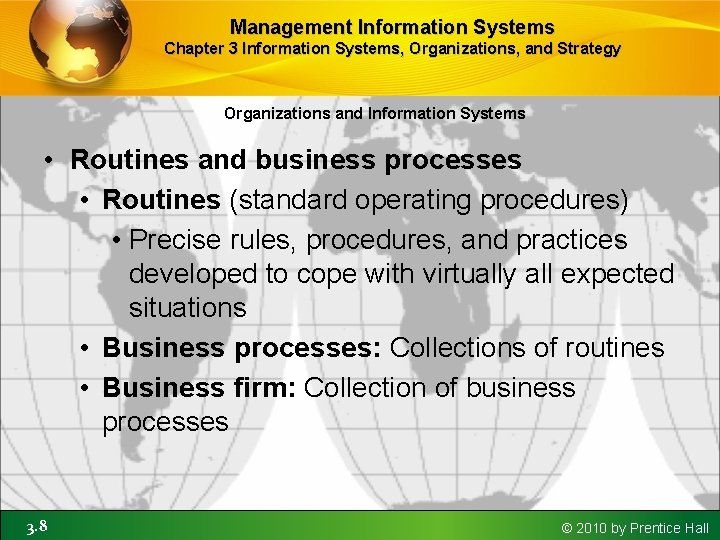 Management Information Systems
Chapter 3 Information Systems, Organizations, and Strategy

Organizations and Information Systems

• Routines and business processes
• Routines (standard operating procedures)
• Precise rules, procedures, and practices developed to cope with virtually all expected situations
• Business processes: Collections of routines
• Business firm: Collection of business processes

3.8

© 2010 by Prentice Hall